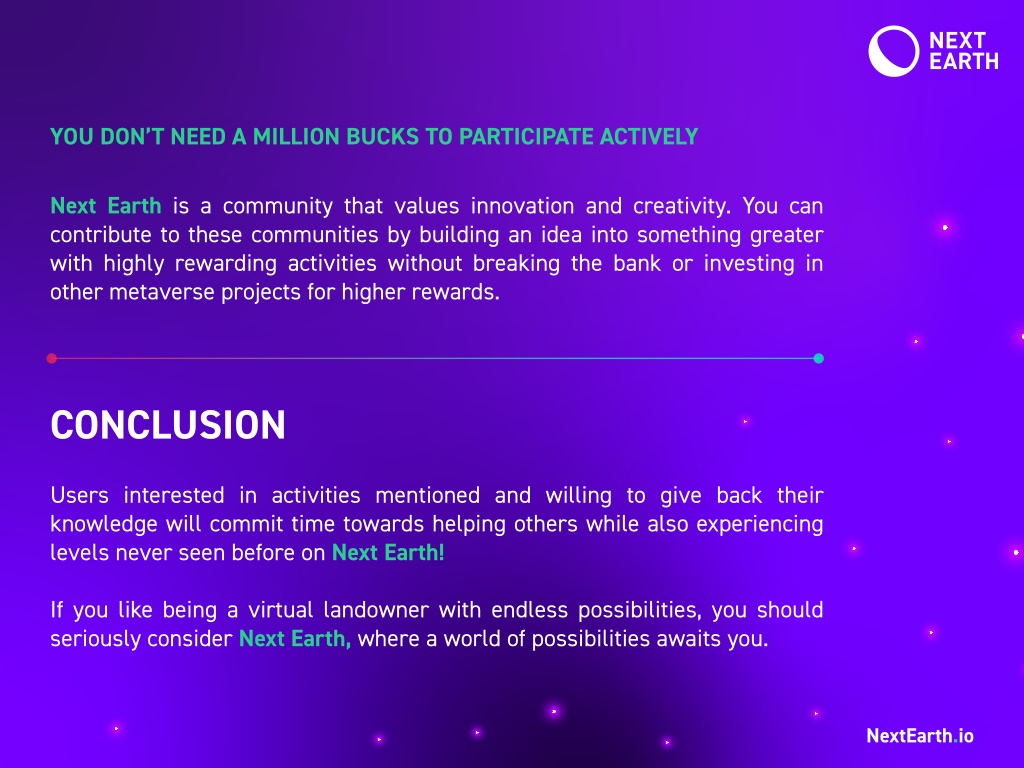 NEXT EARTH

YOU DON'T NEED A MILLION BUCKS TO PARTICIPATE ACTIVELY

Next Earth is a community that values innovation and creativity. You can contribute to these communities by building an idea into something greater with highly rewarding activities without breaking the bank or investing in other metaverse projects for higher rewards.

CONCLUSION

Users interested in activities mentioned and willing to give back their knowledge will commit time towards helping others while also experiencing levels never seen before on Next Earth!

If you like being a virtual landowner with endless possibilities, you should seriously consider Next Earth, where a world of possibilities awaits you.

NextEarth.io